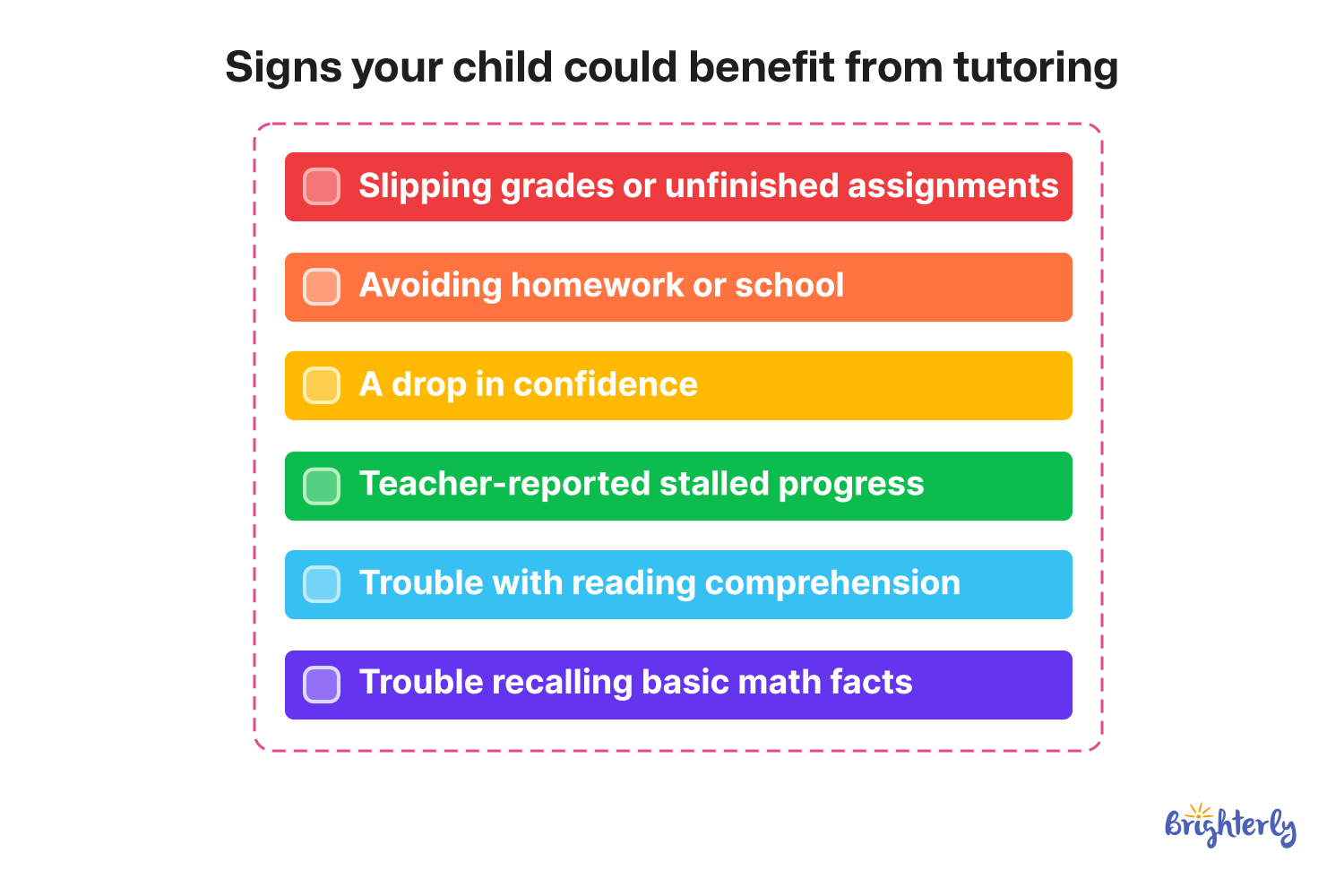 Signs your child could benefit from tutoring

Slipping grades or unfinished assignments

Avoiding homework or school

A drop in confidence

Teacher-reported stalled progress

Trouble with reading comprehension

Trouble recalling basic math facts

Brighterly